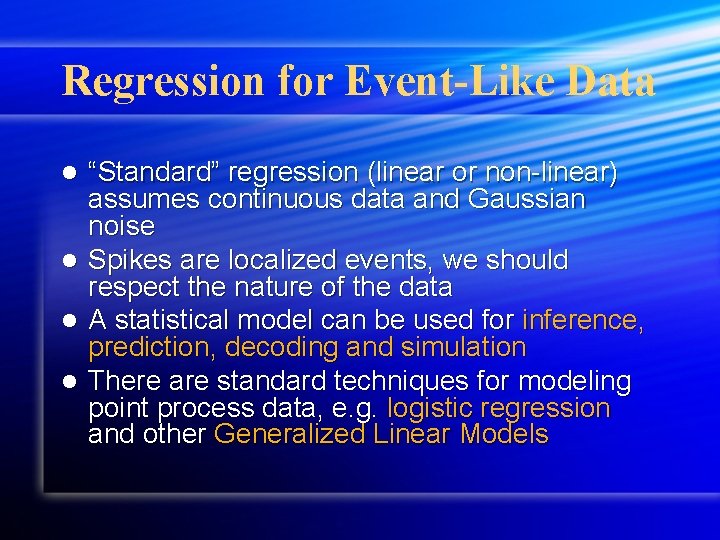 Regression for Event-Like Data

- “Standard” regression (linear or non-linear) assumes continuous data and Gaussian noise
- Spikes are localized events, we should respect the nature of the data
- A statistical model can be used for inference, prediction, decoding and simulation
- There are standard techniques for modeling point process data, e.g. logistic regression and other Generalized Linear Models